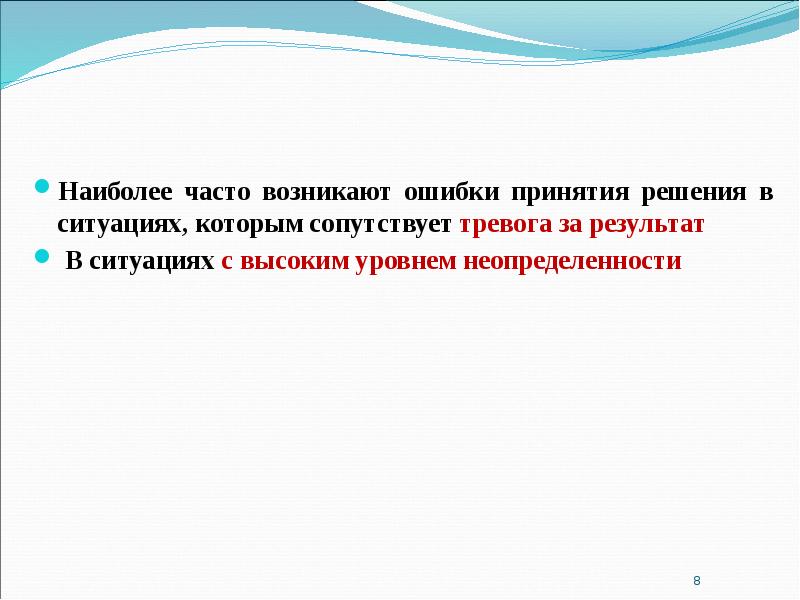 Наиболее часто возникают ошибки принятия решения в ситуациях, которым сопутствует тревога за результат

В ситуациях с высоким уровнем неопределенности

8